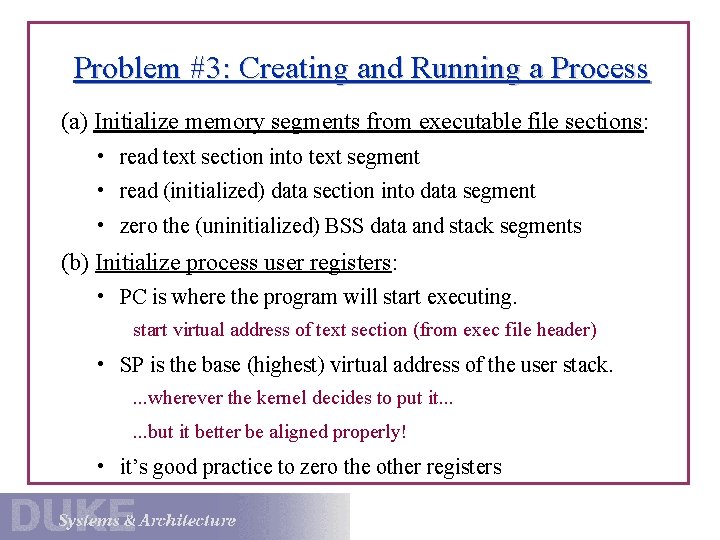 Problem #3: Creating and Running a Process

(a) Initialize memory segments from executable file sections:

• read text section into text segment

• read (initialized) data section into data segment

• zero the (uninitialized) BSS data and stack segments

(b) Initialize process user registers:

• PC is where the program will start executing.

start virtual address of text section (from exec file header)

• SP is the base (highest) virtual address of the user stack.

...wherever the kernel decides to put it...

...but it better be aligned properly!

• it's good practice to zero the other registers

DUKE Systems & Architecture